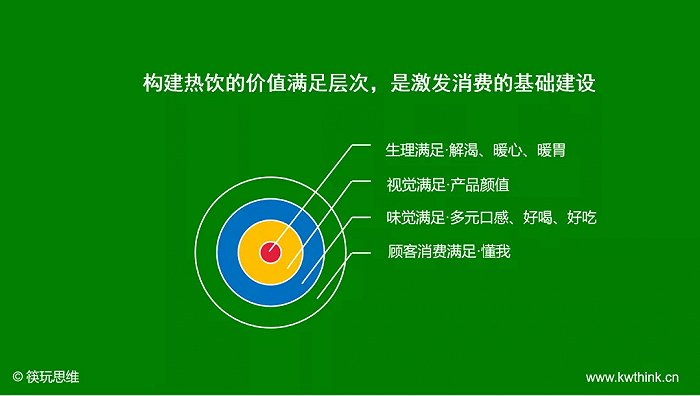 构建热饮的价值满足层次，是激发消费的基础建设

生理满足·解渴、暖心、暖胃

视觉满足·产品颜值

味觉满足·多元口感、好喝、好吃

顾客消费满足·懂我

© 筷玩思维

www.kwthink.cn